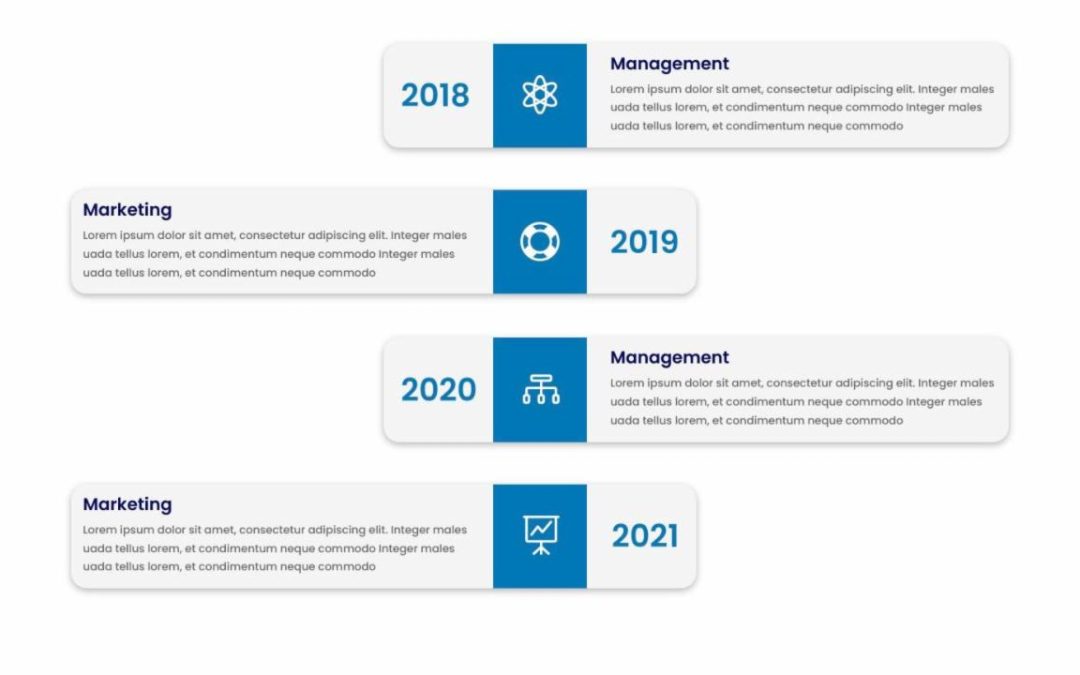 2018

Management

Lorem ipsum dolor sit amet, consectetur adipiscing elit. Integer males uada tellus lorem, et condimentum neque commodo Integer males uada tellus lorem, et condimentum neque commodo

Marketing

Lorem ipsum dolor sit amet, consectetur adipiscing elit. Integer males uada tellus lorem, et condimentum neque commodo Integer males uada tellus lorem, et condimentum neque commodo

2019

2020

Management

Lorem ipsum dolor sit amet, consectetur adipiscing elit. Integer males uada tellus lorem, et condimentum neque commodo Integer males uada tellus lorem, et condimentum neque commodo

Marketing

Lorem ipsum dolor sit amet, consectetur adipiscing elit. Integer males uada tellus lorem, et condimentum neque commodo Integer males uada tellus lorem, et condimentum neque commodo

2021